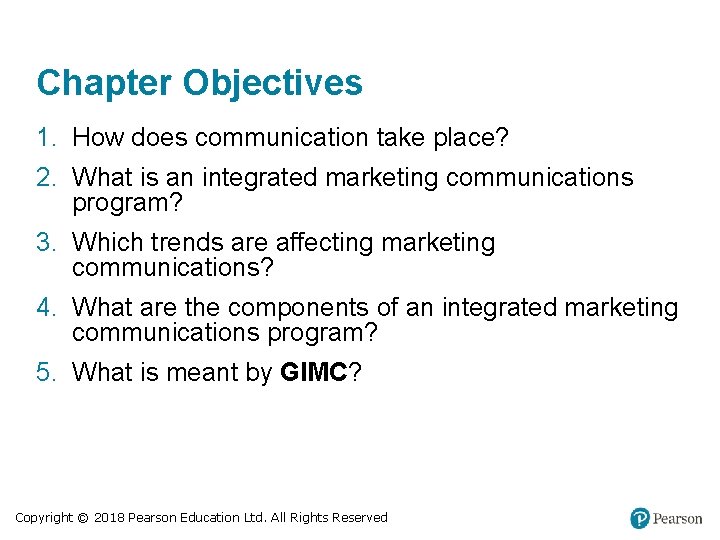 Chapter Objectives

1. How does communication take place?

2. What is an integrated marketing communications program?

3. Which trends are affecting marketing communications?

4. What are the components of an integrated marketing communications program?

5. What is meant by GIMC?

Copyright © 2018 Pearson Education Ltd. All Rights Reserved

Pearson